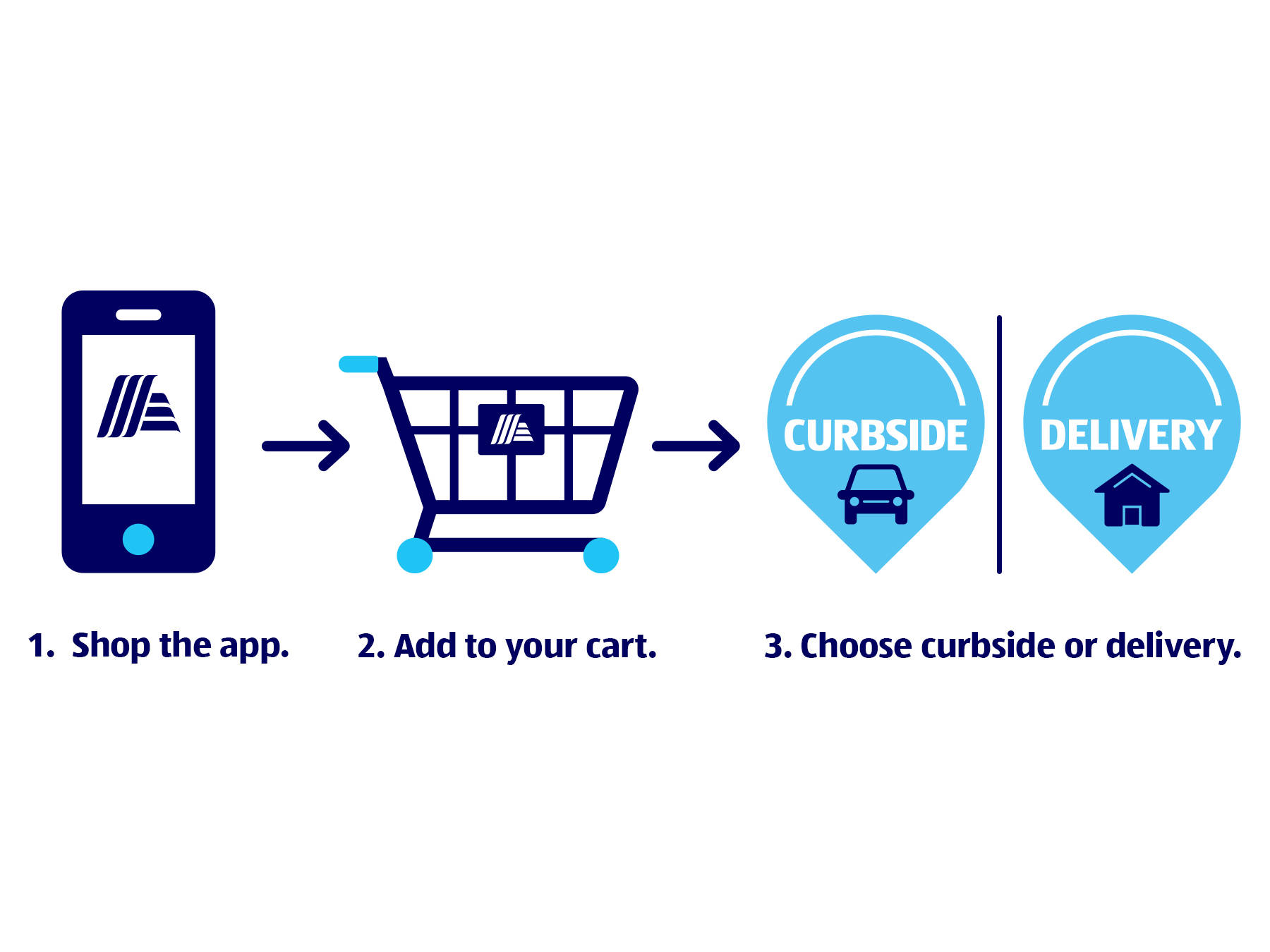 CURBSIDE

DELIVERY

1. Shop the app.

2. Add to your cart.

3. Choose curbside or delivery.